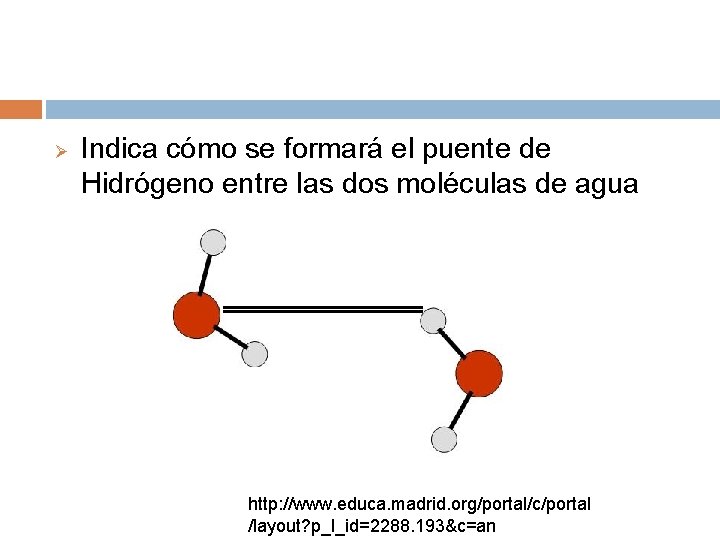 Indica cómo se formará el puente de Hidrógeno entre las dos moléculas de agua

http://www.educa.madrid.org/portal/c/portal/layout?p_l_id=2288.193&c=an